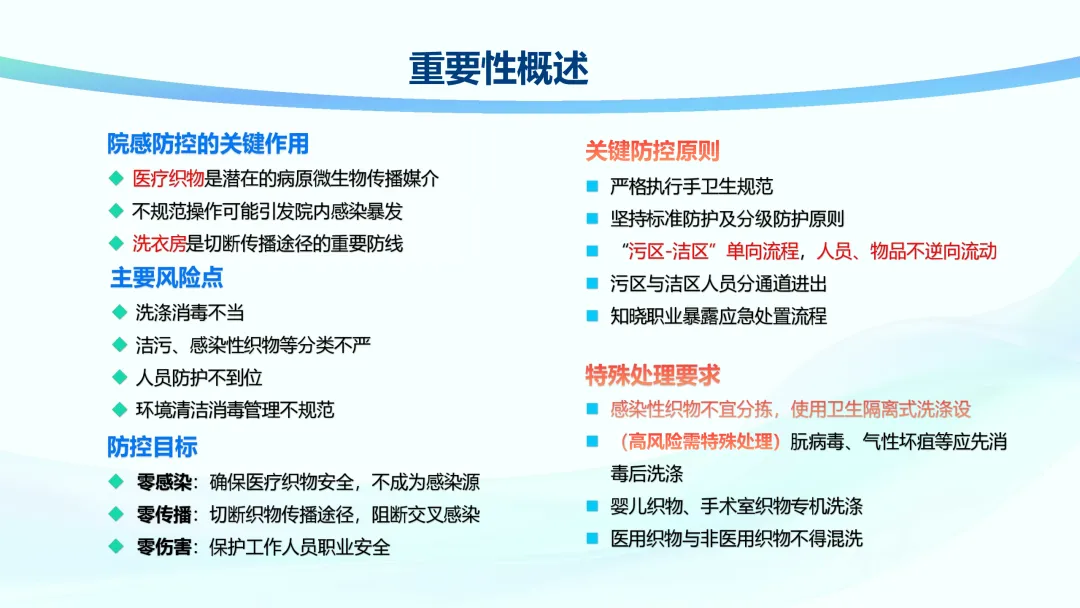 重要性概述

院感防控的关键作用
◆ 医疗织物是潜在的病原微生物传播媒介
◆ 不规范操作可能引发院内感染暴发
◆ 洗衣房是切断传播途径的重要防线

主要风险点
◆ 洗涤消毒不当
◆ 洁污、感染性织物等分类不严
◆ 人员防护不到位
◆ 环境清洁消毒管理不规范

防控目标
◆ 零感染：确保医疗织物安全，不成为感染源
◆ 零传播：切断织物传播途径，阻断交叉感染
◆ 零伤害：保护工作人员职业安全

关键防控原则
■ 严格执行手卫生规范
■ 坚持标准防护及分级防护原则
■ “污区-洁区”单向流程，人员、物品不逆向流动
■ 污区与洁区人员分通道进出
■ 知晓职业暴露应急处置流程

特殊处理要求
■ 感染性织物不宜分拣，使用卫生隔离式洗涤设
■ （高风险需特殊处理）朊病毒、气性坏疽等应先消毒后洗涤
■ 婴儿织物、手术室织物专机洗涤
■ 医用织物与非医用织物不得混洗